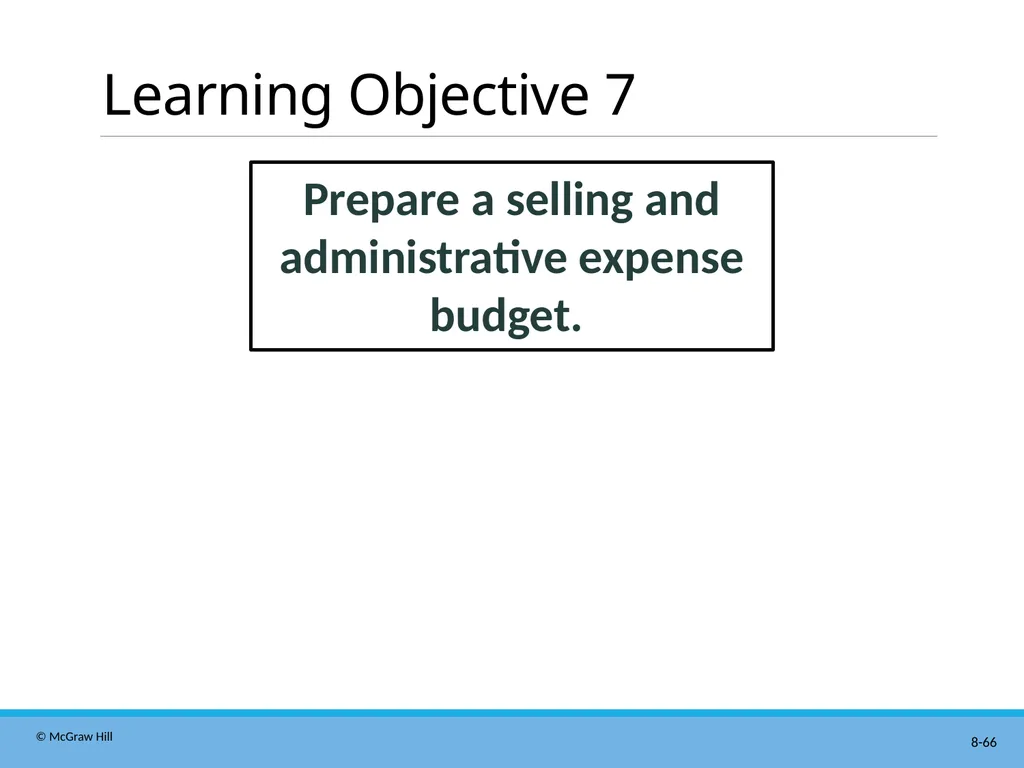 Learning Objective 7

Prepare a selling and administrative expense budget.

© McGraw Hill

8-66